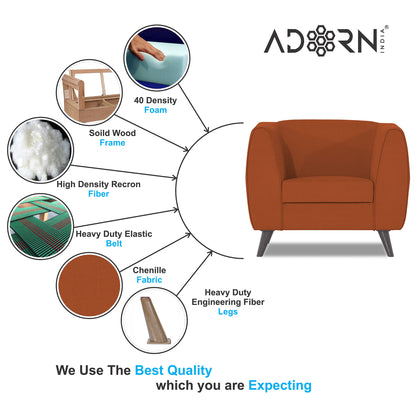 ADORN INDIA®

40 Density
Foam

Soild Wood
Frame

High Density Recron
Fiber

Heavy Duty Elastic
Belt

Chenille
Fabric

Heavy Duty
Engineering Fiber
Legs

We Use The Best Quality
which you are Expecting